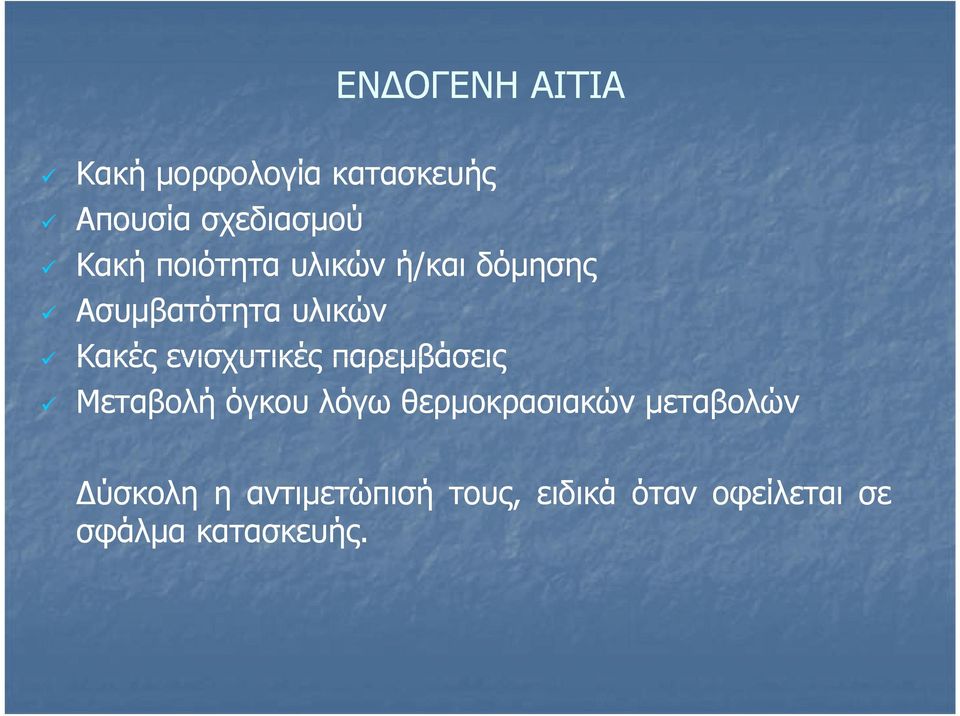 ΕΝΔΟΓΕΝΗ ΑΙΤΙΑ

✓ Κακή μορφολογία κατασκευής
✓ Απουσία σχεδιασμού
✓ Κακή ποιότητα υλικών ή/και δόμησης
✓ Ασυμβατότητα υλικών
✓ Κακές ενισχυτικές παρεμβάσεις
✓ Μεταβολή όγκου λόγω θερμοκρασιακών μεταβολών

Δύσκολη η αντιμετώπισή τους, ειδικά όταν οφείλεται σε σφάλμα κατασκευής.